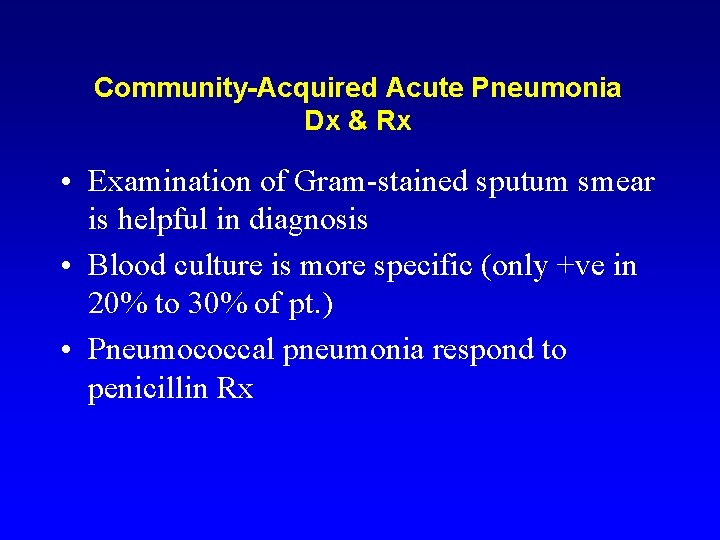 Community-Acquired Acute Pneumonia
Dx & Rx

• Examination of Gram-stained sputum smear is helpful in diagnosis
• Blood culture is more specific (only +ve in 20% to 30% of pt.)
• Pneumococcal pneumonia respond to penicillin Rx